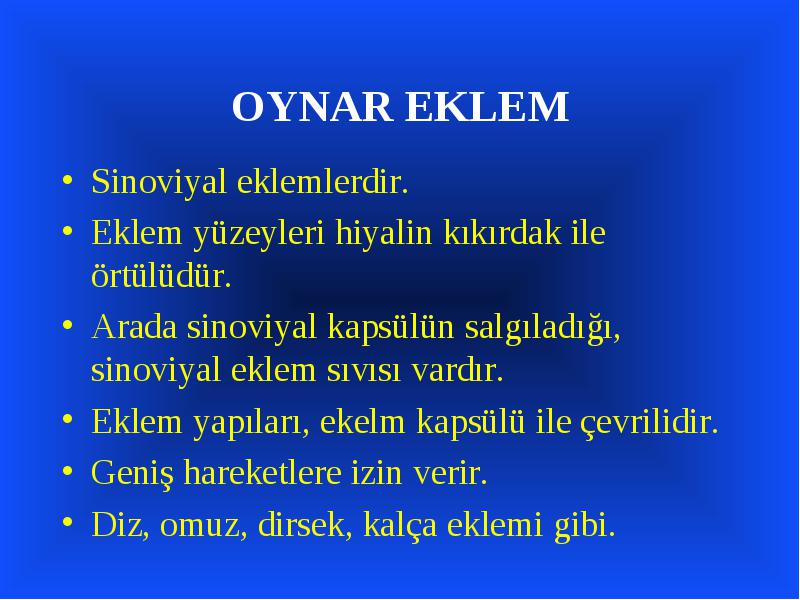 OYNAR EKLEM

• Sinoviyal eklemlerdir.
• Eklem yüzeyleri hiyalin kıkırdak ile örtülüdür.
• Arada sinoviyal kapsülün salgıladığı, sinoviyal eklem sıvısı vardır.
• Eklem yapıları, ekelm kapsülü ile çevrilidir.
• Geniş hareketlere izin verir.
• Diz, omuz, dirsek, kalça eklemi gibi.